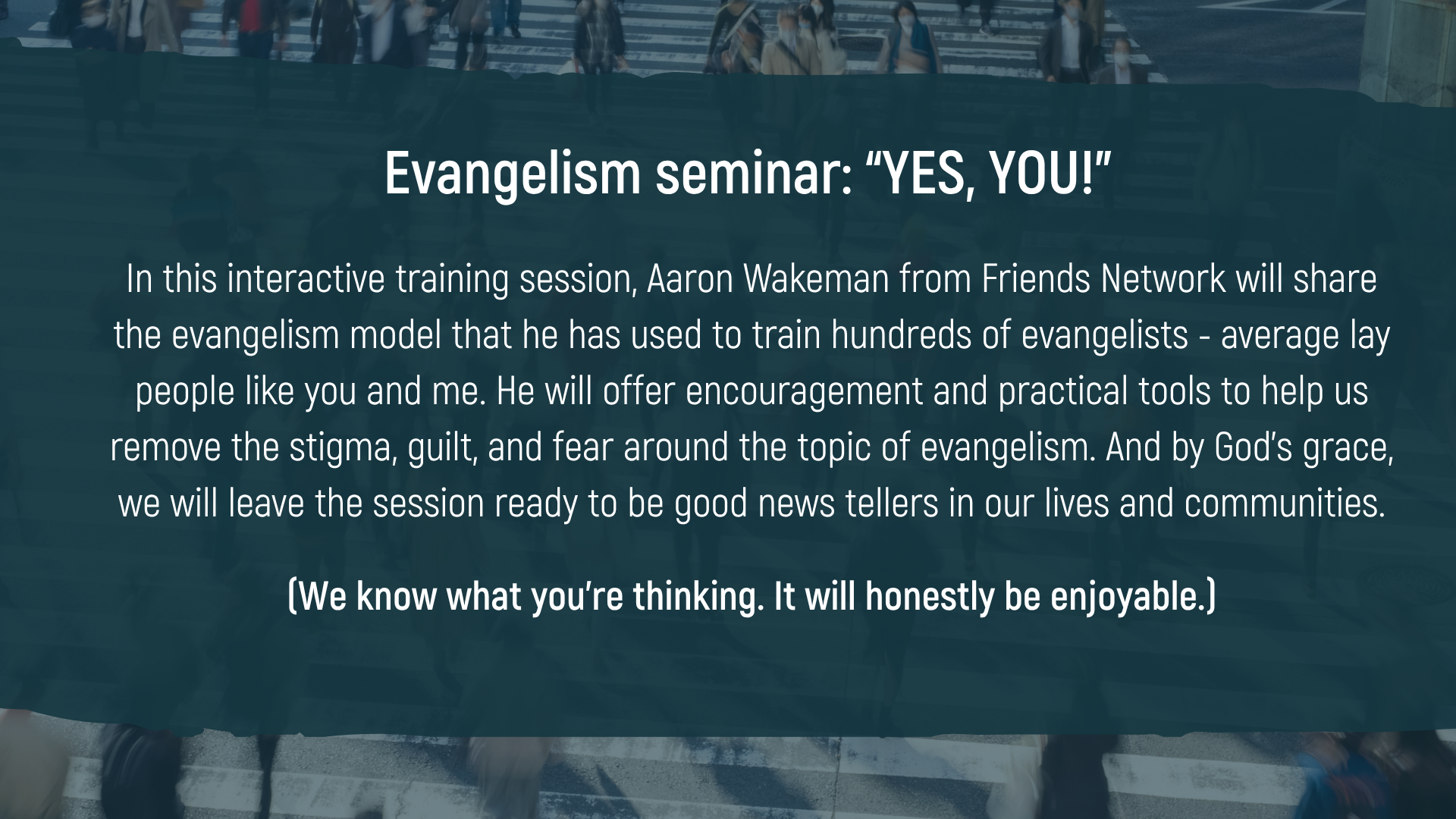 Evangelism seminar: “YES, YOU!”

In this interactive training session, Aaron Wakeman from Friends Network will share the evangelism model that he has used to train hundreds of evangelists - average lay people like you and me. He will offer encouragement and practical tools to help us remove the stigma, guilt, and fear around the topic of evangelism. And by God’s grace, we will leave the session ready to be good news tellers in our lives and communities.

(We know what you’re thinking. It will honestly be enjoyable.)